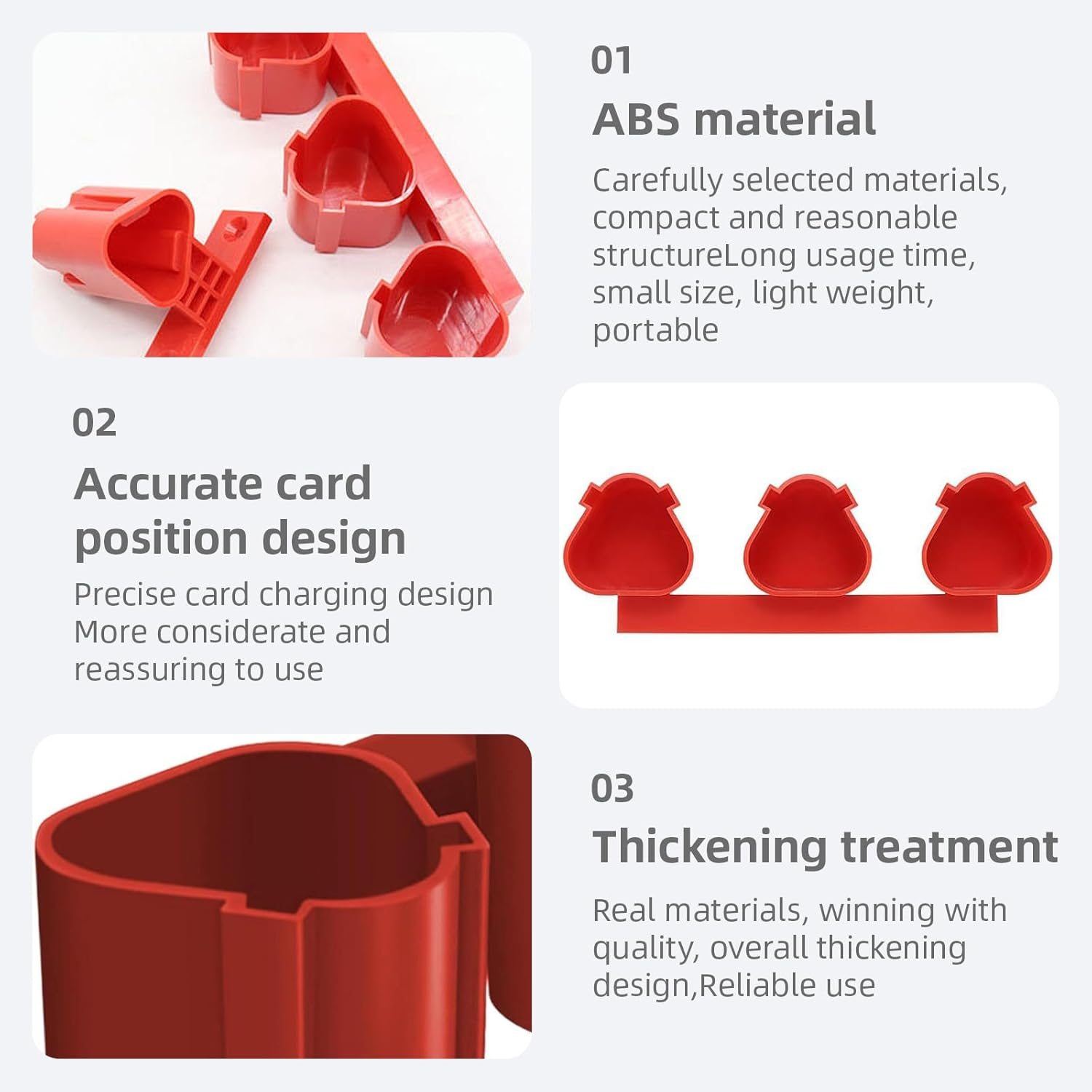 01
ABS material
Carefully selected materials, compact and reasonable structureLong usage time, small size, light weight, portable

02
Accurate card position design
Precise card charging design More considerate and reassuring to use

03
Thickening treatment
Real materials, winning with quality, overall thickening design,Reliable use